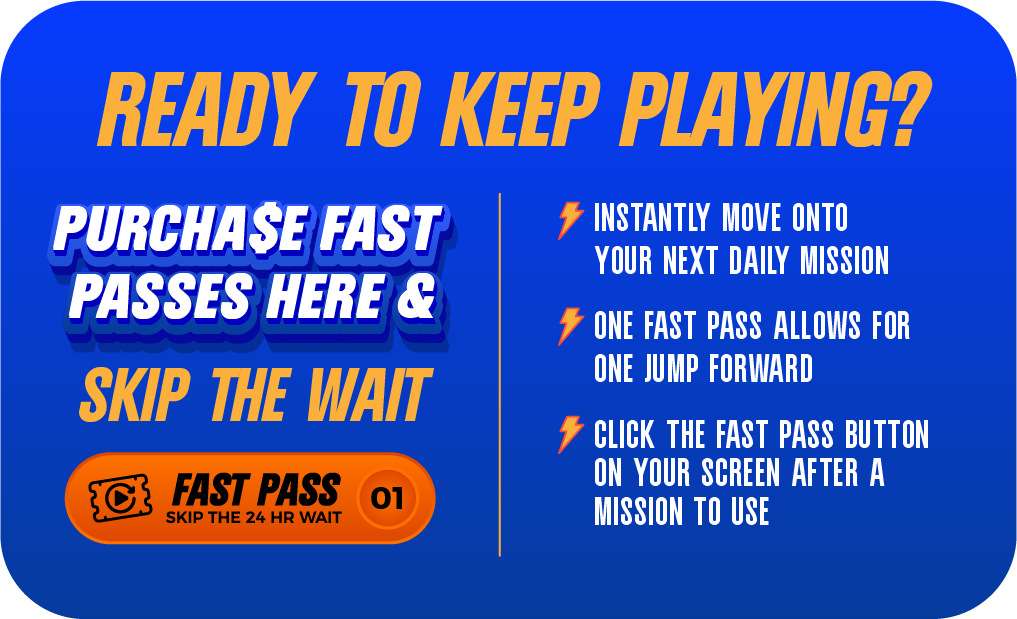 READY TO KEEP PLAYING?

PURCHA$E FAST PASSES HERE &

SKIP THE WAIT

FAST PASS
SKIP THE 24 HR WAIT
01

INSTANTLY MOVE ONTO YOUR NEXT DAILY MISSION

ONE FAST PASS ALLOWS FOR ONE JUMP FORWARD

CLICK THE FAST PASS BUTTON ON YOUR SCREEN AFTER A MISSION TO USE